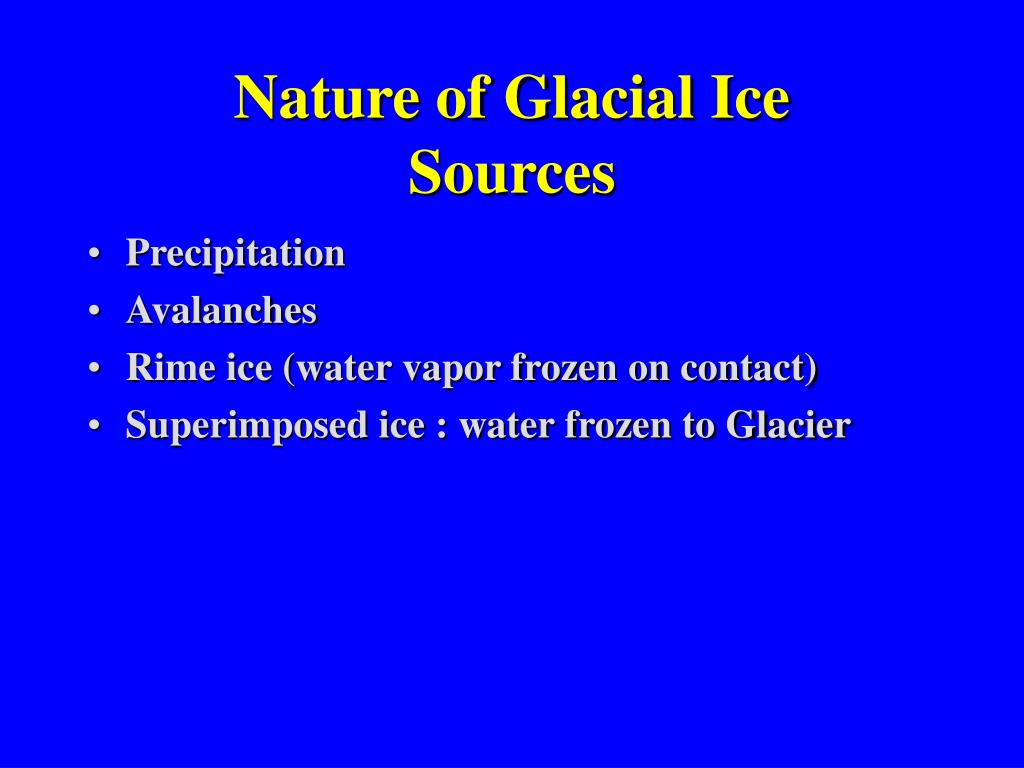 Nature of Glacial Ice
Sources

• Precipitation
• Avalanches
• Rime ice (water vapor frozen on contact)
• Superimposed ice : water frozen to Glacier